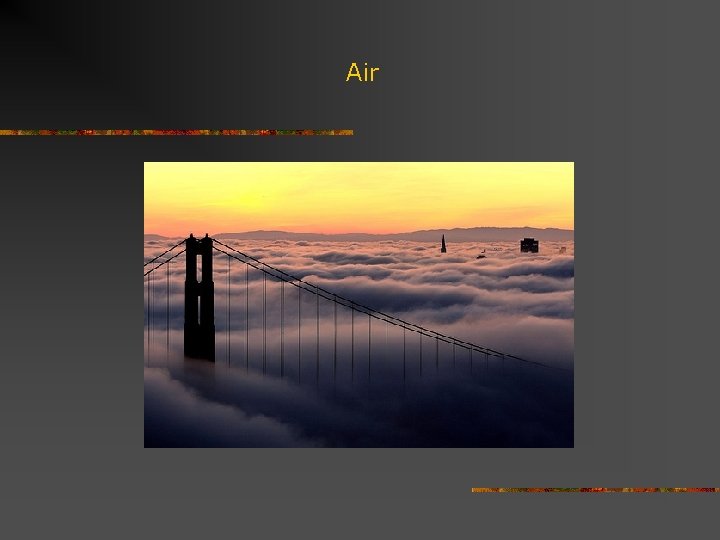 Air